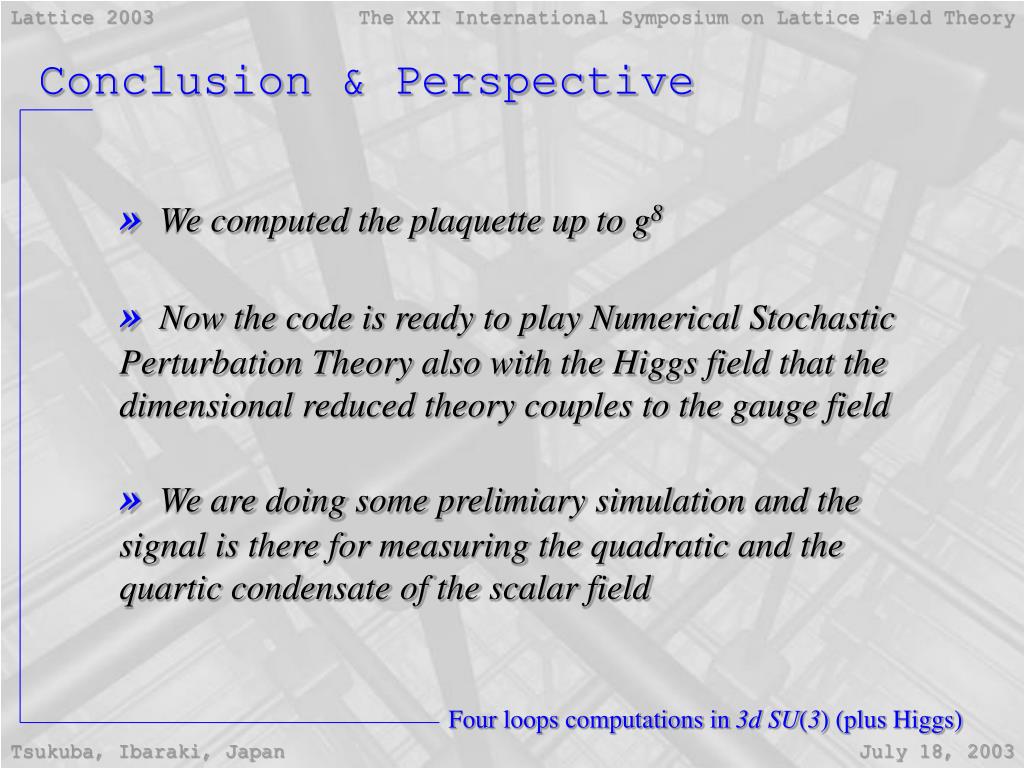 Lattice 2003 The XXI International Symposium on Lattice Field Theory

Conclusion & Perspective

» We computed the plaquette up to $g^8$

» Now the code is ready to play Numerical Stochastic Perturbation Theory also with the Higgs field that the dimensional reduced theory couples to the gauge field

» We are doing some prelimiary simulation and the signal is there for measuring the quadratic and the quartic condensate of the scalar field

Four loops computations in 3d SU(3) (plus Higgs)

Tsukuba, Ibaraki, Japan July 18, 2003